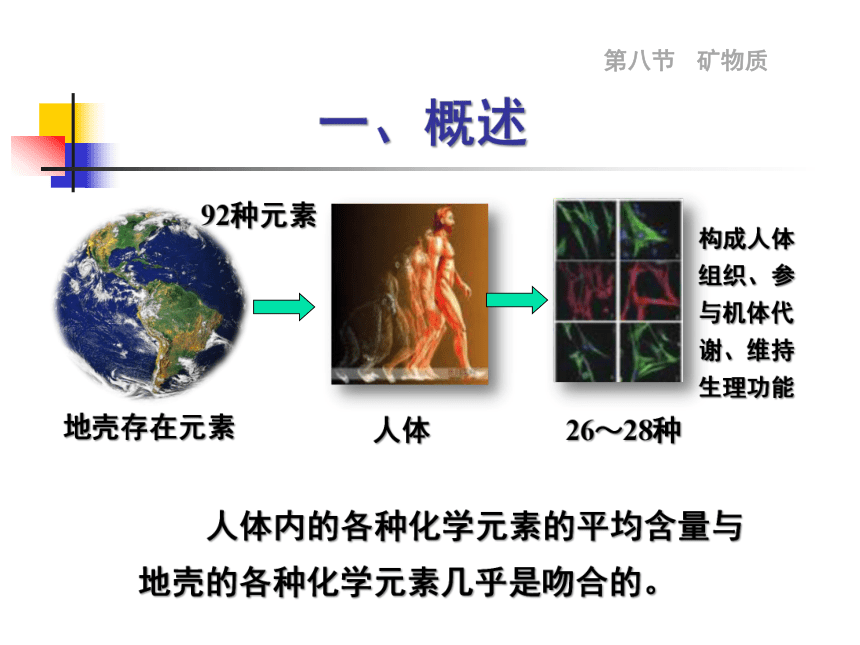 第八节　矿物质

一、概述

92种元素

构成人体组织、参与机体代谢、维持生理功能

地壳存在元素

人体

26～28种

人体内的各种化学元素的平均含量与地壳的各种化学元素几乎是吻合的。